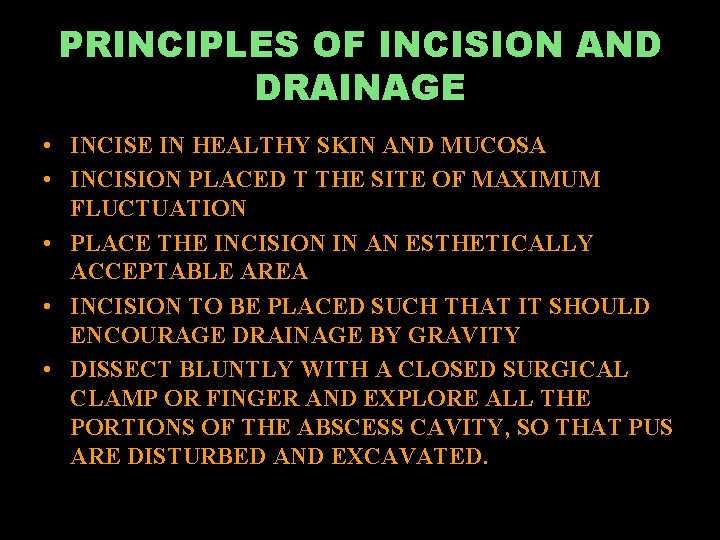 PRINCIPLES OF INCISION AND DRAINAGE

• INCISE IN HEALTHY SKIN AND MUCOSA
• INCISION PLACED T THE SITE OF MAXIMUM FLUCTUATION
• PLACE THE INCISION IN AN ESTHETICALLY ACCEPTABLE AREA
• INCISION TO BE PLACED SUCH THAT IT SHOULD ENCOURAGE DRAINAGE BY GRAVITY
• DISSECT BLUNTLY WITH A CLOSED SURGICAL CLAMP OR FINGER AND EXPLORE ALL THE PORTIONS OF THE ABSCESS CAVITY, SO THAT PUS ARE DISTURBED AND EXCAVATED.